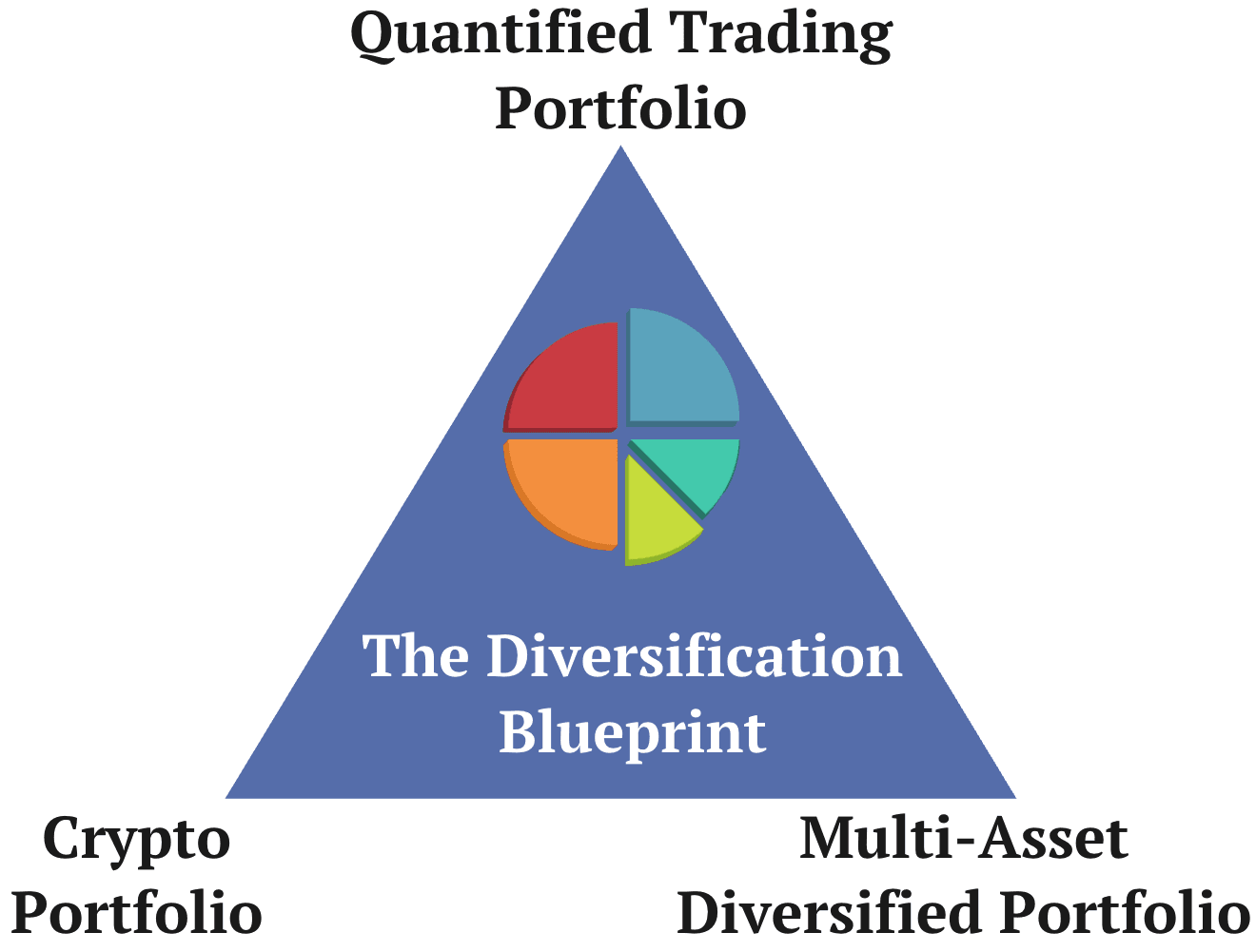 Quantified Trading Portfolio

The Diversification Blueprint

Crypto Portfolio

Multi-Asset Diversified Portfolio